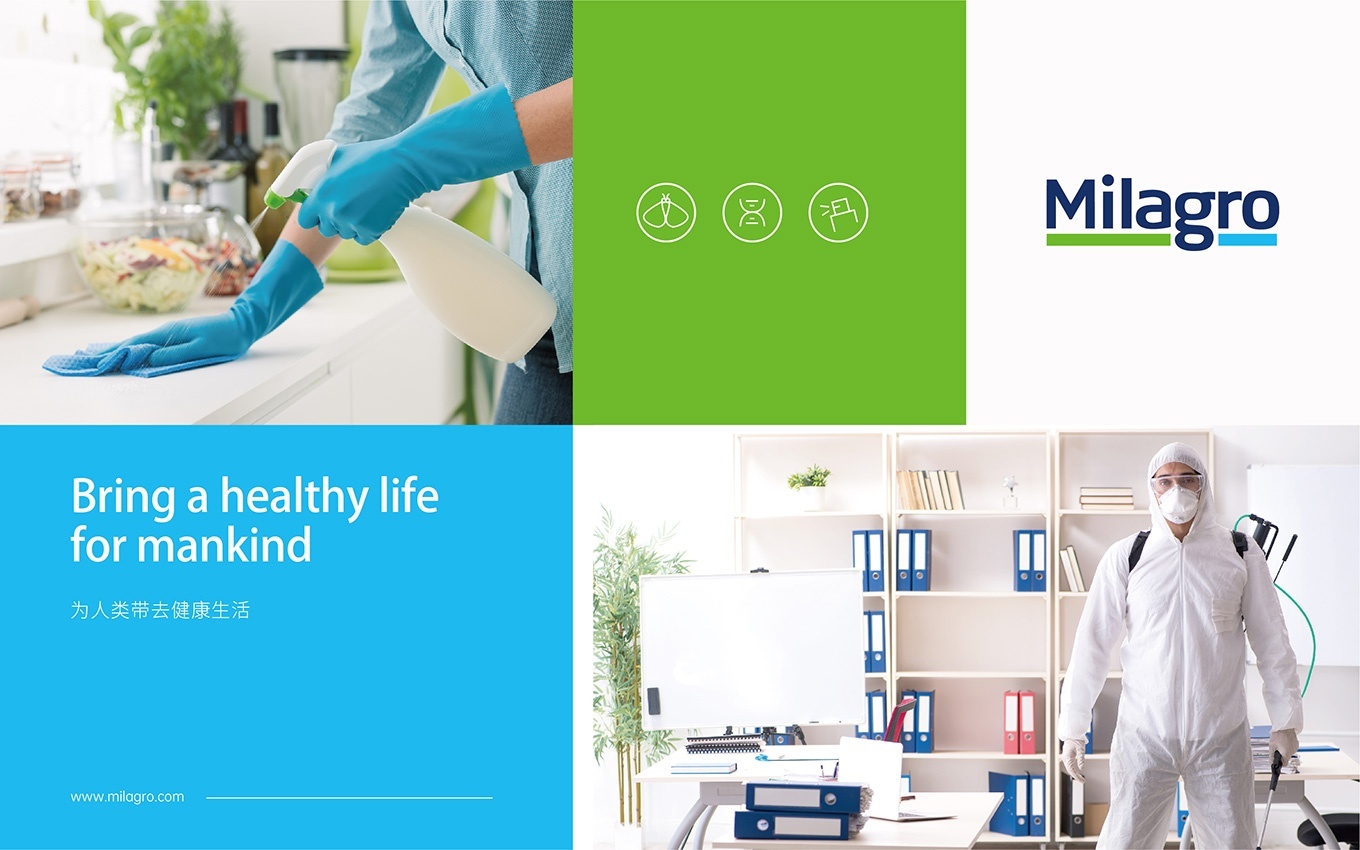 Milagro

Bring a healthy life for mankind

为人类带去健康生活

www.milagro.com